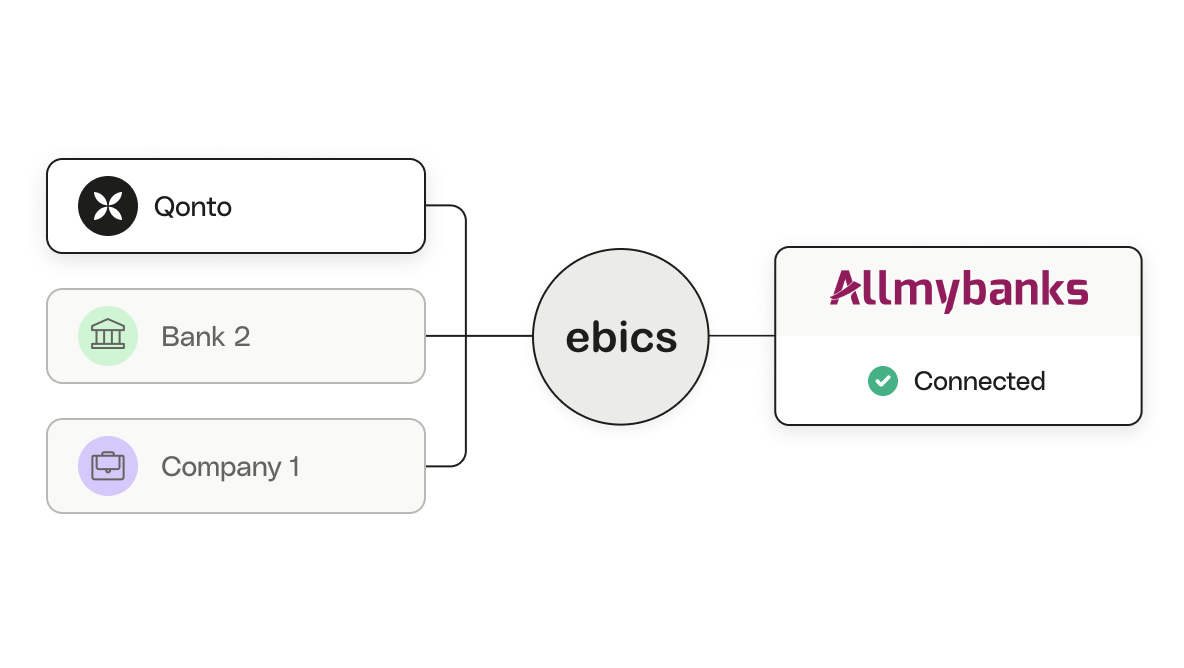 Qonto

Bank 2

Company 1

ebics

Allmybanks

Connected